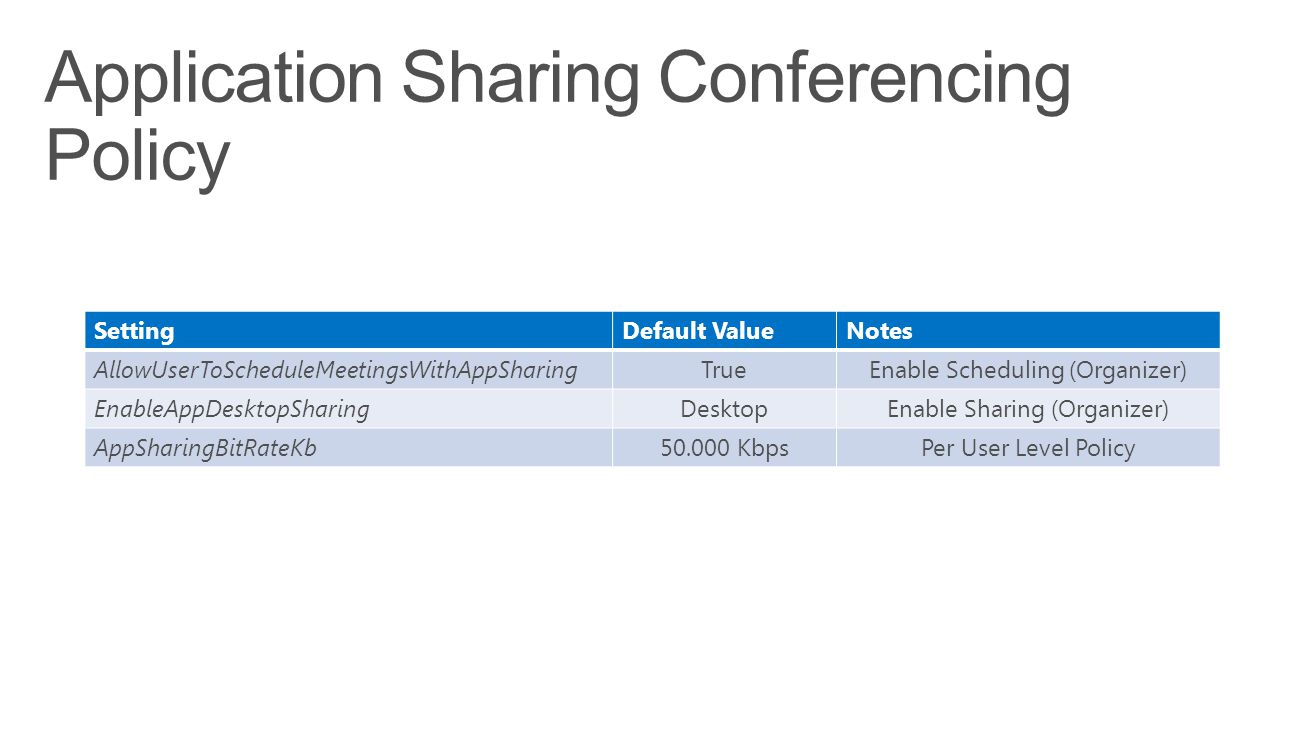 Application Sharing Conferencing Policy

| Setting | Default Value | Notes |
|---|---|---|
| AllowUserToScheduleMeetingsWithAppSharing | True | Enable Scheduling (Organizer) |
| EnableAppDesktopSharing | Desktop | Enable Sharing (Organizer) |
| AppSharingBitRateKb | 50.000 Kbps | Per User Level Policy |